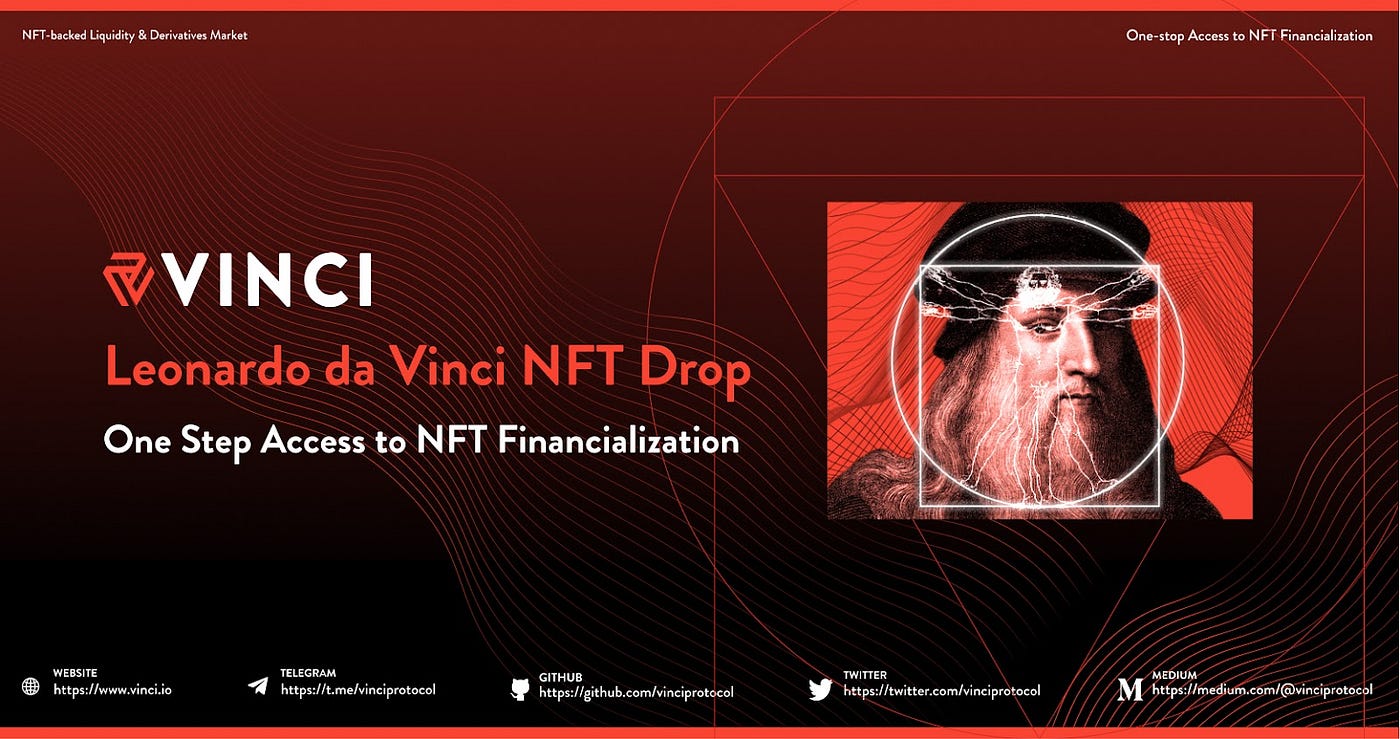 NFT-backed Liquidity & Derivatives Market

One-stop Access to NFT Financialization

VINCI

Leonardo da Vinci NFT Drop

One Step Access to NFT Financialization

WEBSITE
https://www.vinci.io

TELEGRAM
https://t.me/vinciprotocol

GITHUB
https://github.com/vinciprotocol

TWITTER
https://twitter.com/vinciprotocol

MEDIUM
https://medium.com/@vinciprotocol